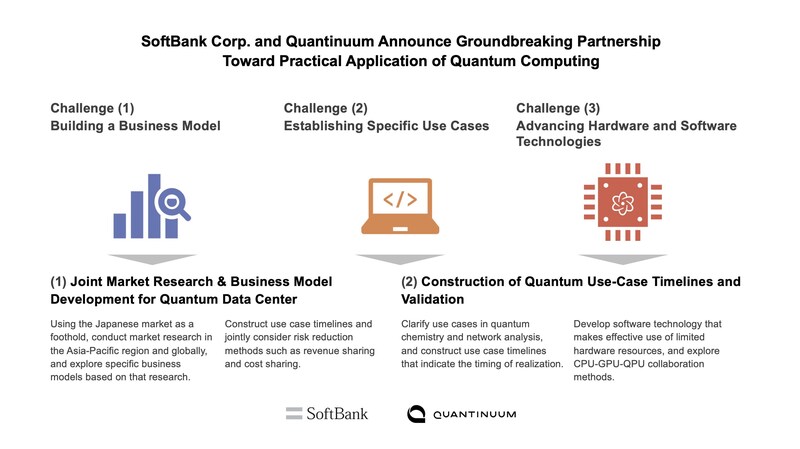 SoftBank Corp. and Quantinuum Announce Groundbreaking Partnership Toward Practical Application of Quantum Computing

Challenge (1)
Building a Business Model

Challenge (2)
Establishing Specific Use Cases

Challenge (3)
Advancing Hardware and Software Technologies

</>

(1) Joint Market Research & Business Model Development for Quantum Data Center

Using the Japanese market as a foothold, conduct market research in the Asia-Pacific region and globally, and explore specific business models based on that research.

Construct use case timelines and jointly consider risk reduction methods such as revenue sharing and cost sharing.

(2) Construction of Quantum Use-Case Timelines and Validation

Clarify use cases in quantum chemistry and network analysis, and construct use case timelines that indicate the timing of realization.

Develop software technology that makes effective use of limited hardware resources, and explore CPU-GPU-QPU collaboration methods.

SoftBank

QUANTINUUM